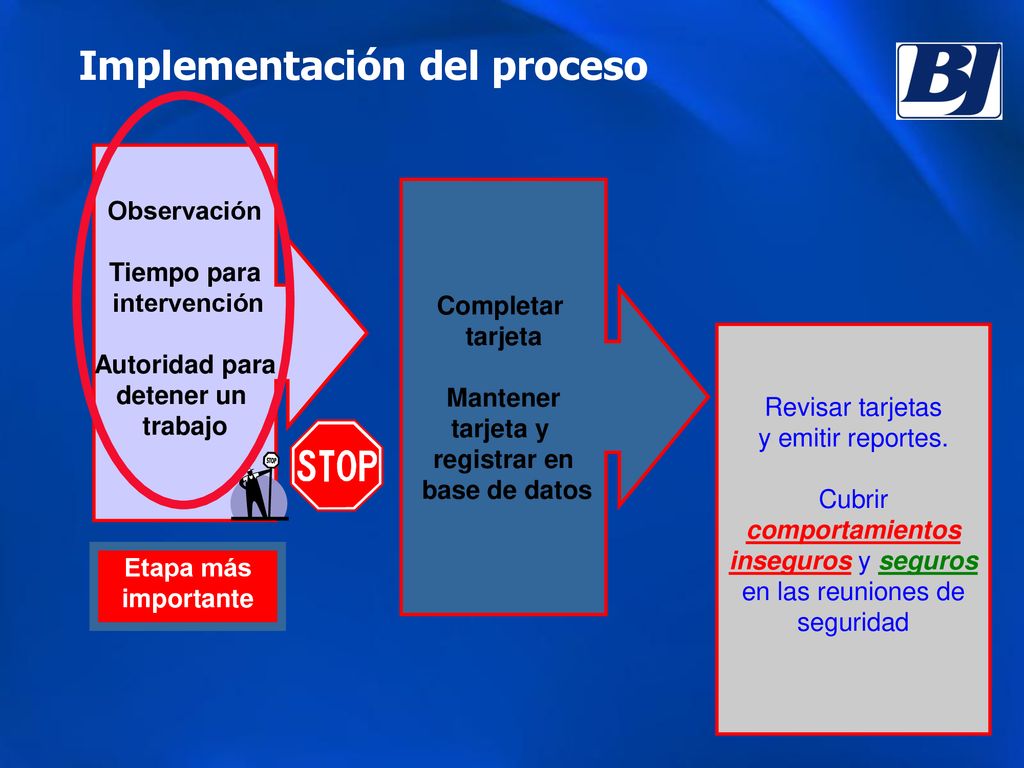 Implementación del proceso

BJ

Observación

Tiempo para intervención

Autoridad para detener un trabajo

STOP

STOP

Etapa más importante

Completar tarjeta

Mantener tarjeta y registrar en base de datos

Revisar tarjetas y emitir reportes.

Cubrir comportamientos inseguros y seguros en las reuniones de seguridad